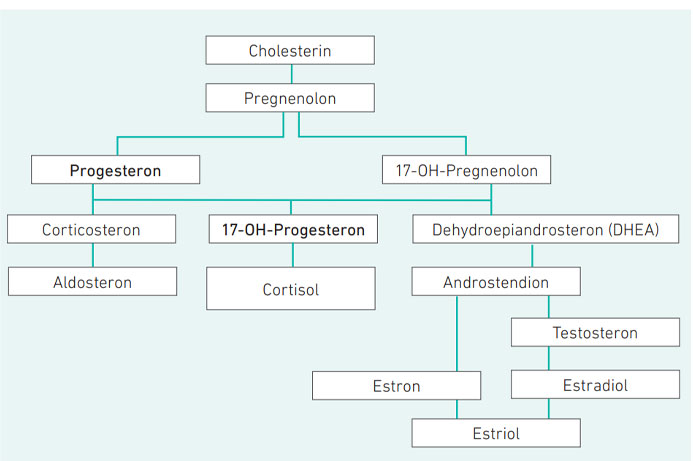 Cholesterin

Pregnenolon

Progesteron

17-OH-Pregnenolon

Corticosteron

17-OH-Progesteron

Dehydroepiandrosteron (DHEA)

Aldosteron

Cortisol

Androstendion

Testosteron

Estron

Estradiol

Estriol